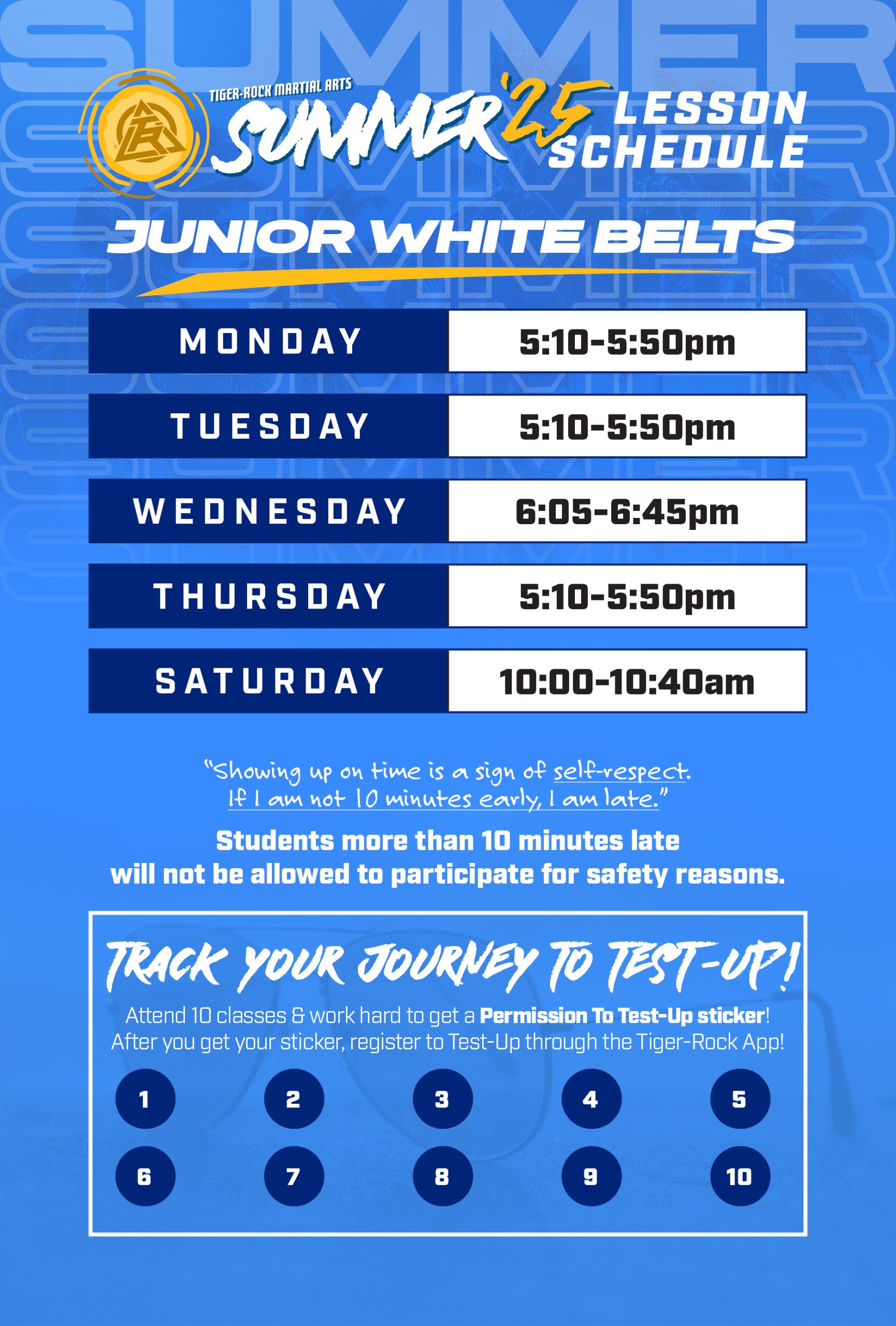 SUMMER

TIGER-ROCK MARTIAL ARTS
SUMMER '25 LESSON SCHEDULE

JUNIOR WHITE BELTS

| MONDAY | 5:10-5:50pm |
|---|---|
| TUESDAY | 5:10-5:50pm |
| WEDNESDAY | 6:05-6:45pm |
| THURSDAY | 5:10-5:50pm |
| SATURDAY | 10:00-10:40am |

"Showing up on time is a sign of self-respect. If I am not 10 minutes early, I am late."

Students more than 10 minutes late will not be allowed to participate for safety reasons.

TRACK YOUR JOURNEY TO TEST-UP!

Attend 10 classes & work hard to get a Permission To Test-Up sticker! After you get your sticker, register to Test-Up through the Tiger-Rock App!

1 2 3 4 5
6 7 8 9 10